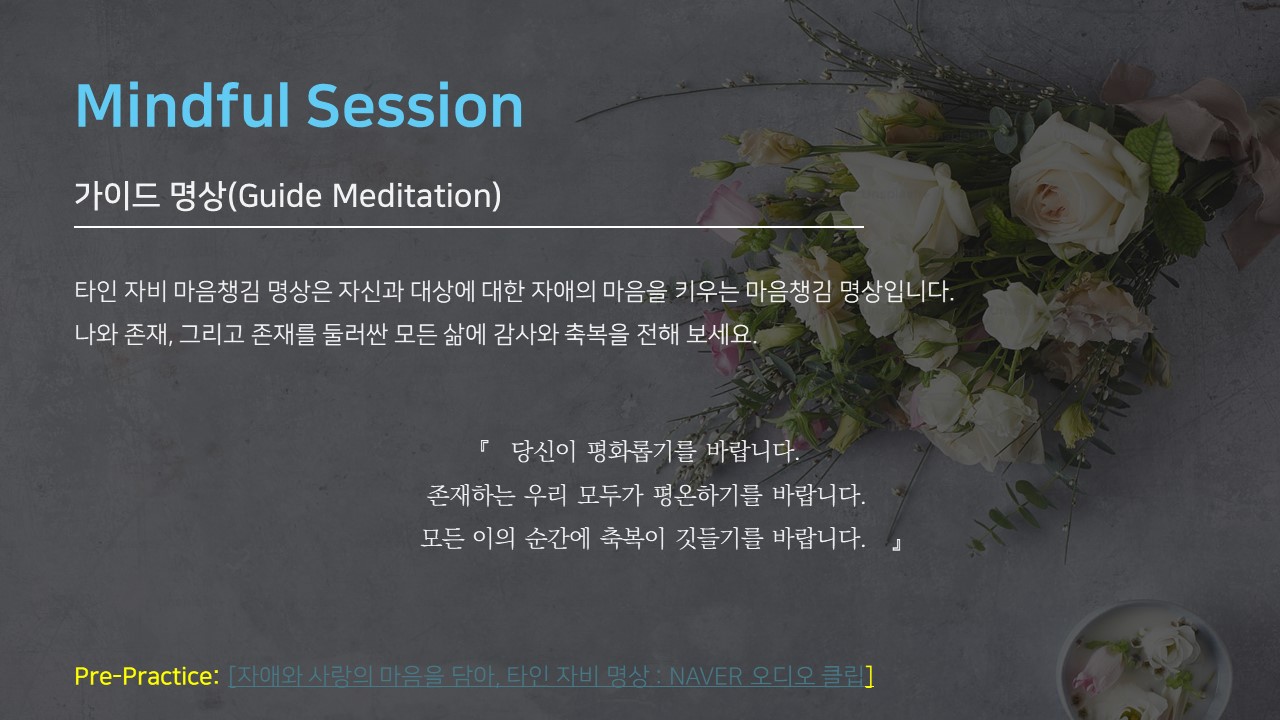 Mindful Session

가이드 명상(Guide Meditation)

타인 자비 마음챙김 명상은 자신과 대상에 대한 자애의 마음을 키우는 마음챙김 명상입니다.
나와 존재, 그리고 존재를 둘러싼 모든 삶에 감사와 축복을 전해 보세요.

『 당신이 평화롭기를 바랍니다.
존재하는 우리 모두가 평온하기를 바랍니다.
모든 이의 순간에 축복이 깃들기를 바랍니다. 』

Pre-Practice: [자애와 사랑의 마음을 담아, 타인 자비 명상 : NAVER 오디오 클립]